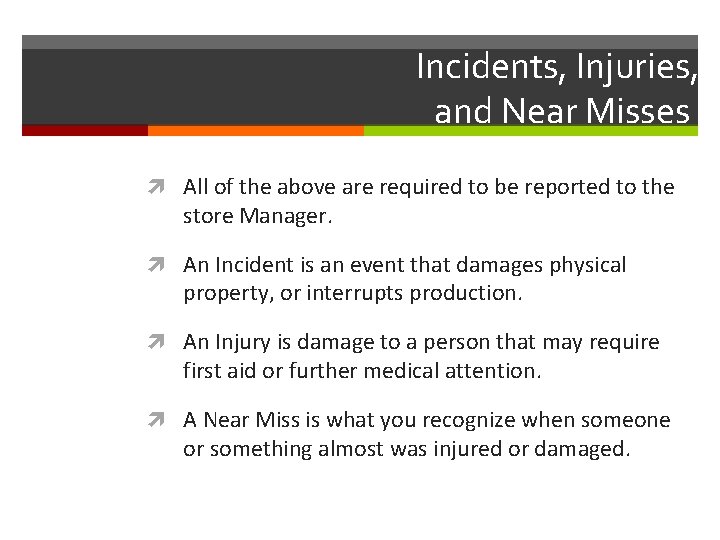 Incidents, Injuries, and Near Misses

All of the above are required to be reported to the store Manager.

An Incident is an event that damages physical property, or interrupts production.

An Injury is damage to a person that may require first aid or further medical attention.

A Near Miss is what you recognize when someone or something almost was injured or damaged.